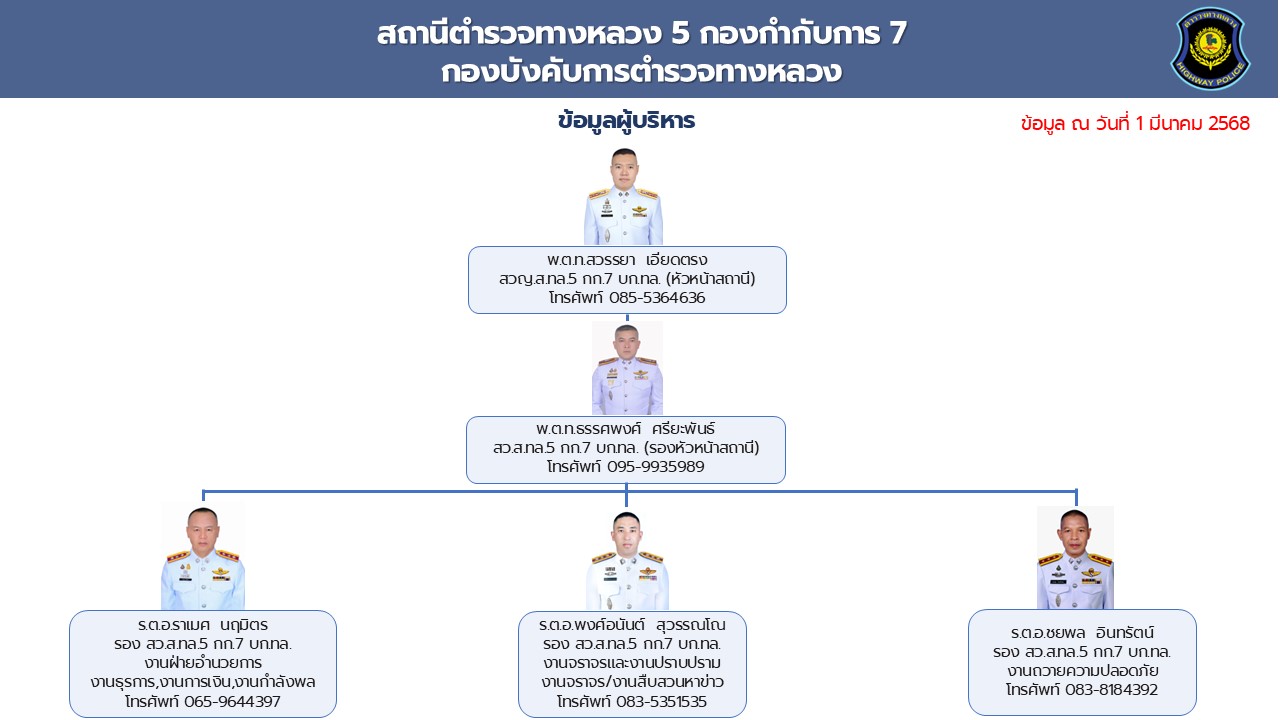 สถานีตำรวจทางหลวง 5 กองกำกับการ 7
กองบังคับการตำรวจทางหลวง

HIGHWAY POLICE

ข้อมูลผู้บริหาร

ข้อมูล ณ วันที่ 1 มีนาคม 2568

พ.ต.ท.สวรรยา เอียดตรง
สวญ.ส.ทล.5 กก.7 บก.ทล. (หัวหน้าสถานี)
โทรศัพท์ 085-5364636

พ.ต.ท.ธรรศพงศ์ ศรียะพันธ์
สว.ส.ทล.5 กก.7 บก.ทล. (รองหัวหน้าสถานี)
โทรศัพท์ 095-9935989

ร.ต.อ.ราเมศ นฤมิตร
รอง สว.ส.ทล.5 กก.7 บก.ทล.
งานฝ่ายอำนวยการ
งานธุรการ,งานการเงิน,งานกำลังพล
โทรศัพท์ 065-9644397

ร.ต.อ.พงศ์อนันต์ สุวรรณโณ
รอง สว.ส.ทล.5 กก.7 บก.ทล.
งานจราจรและงานปราบปราม
งานจราจร/งานสืบสวนหาข่าว
โทรศัพท์ 083-5351535

ร.ต.อ.ชยพล อินทรัตน์
รอง สว.ส.ทล.5 กก.7 บก.ทล.
งานถวายความปลอดภัย
โทรศัพท์ 083-8184392